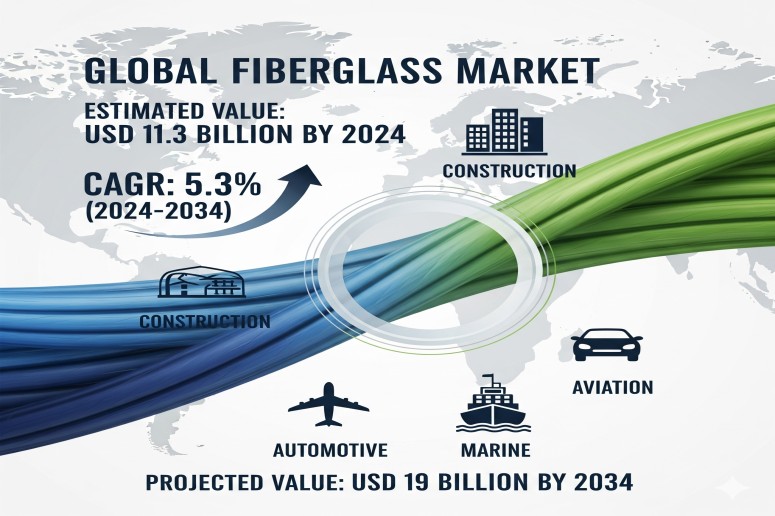 GLOBAL FIBERGLASS MARKET

ESTIMATED VALUE:
USD 11.3 BILLION BY 2024

CAGR: 5.3%
(2024-2034)

CONSTRUCTION

CONSTRUCTION

AVIATION

AUTOMOTIVE

MARINE

PROJECTED VALUE: USD 19 BILLION BY 2034